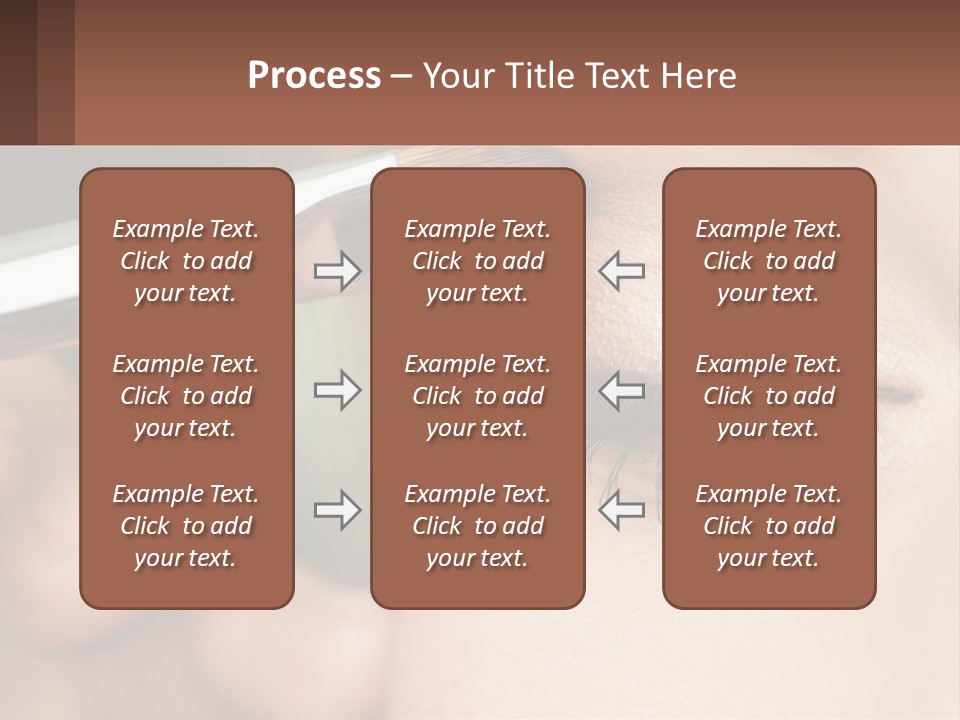 Process – Your Title Text Here

Example Text. Click to add your text.

Example Text. Click to add your text.

Example Text. Click to add your text.

Example Text. Click to add your text.

Example Text. Click to add your text.

Example Text. Click to add your text.

Example Text. Click to add your text.

Example Text. Click to add your text.

Example Text. Click to add your text.